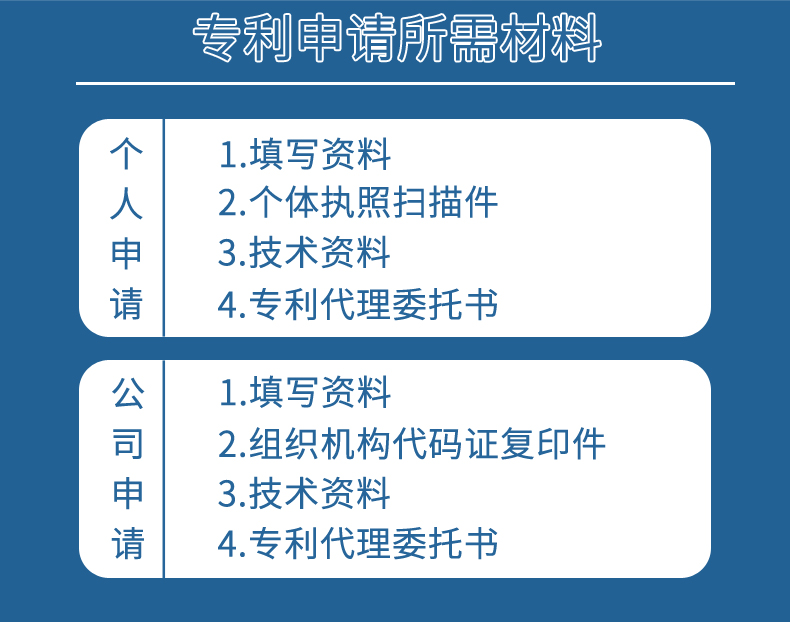 专利申请所需材料

个人申请

1.填写资料
2.个体执照扫描件
3.技术资料
4.专利代理委托书

公司申请

1.填写资料
2.组织机构代码证复印件
3.技术资料
4.专利代理委托书